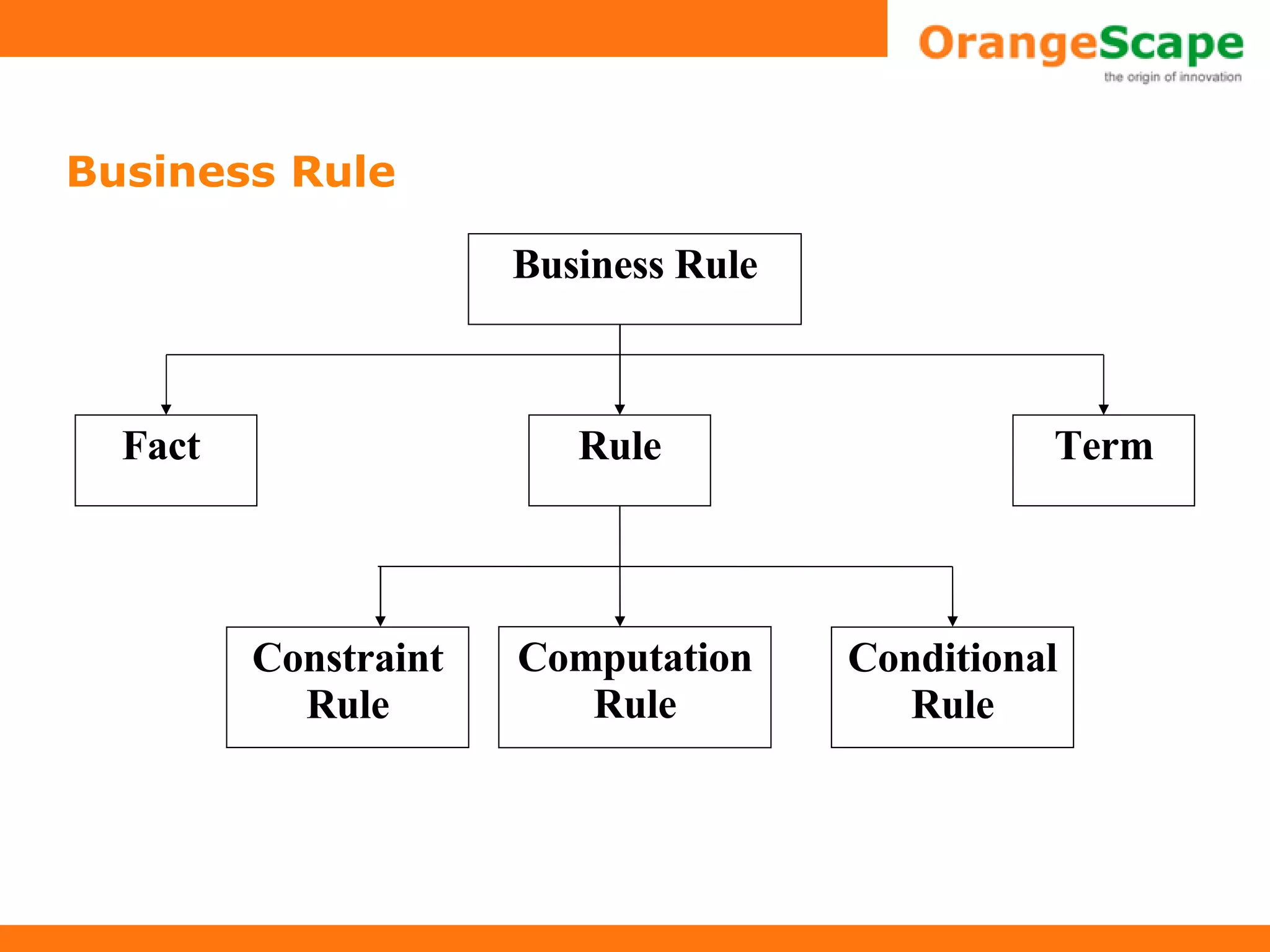 OrangeScape
the origin of innovation

Business Rule

Business Rule

Fact

Rule

Term

Constraint Rule

Computation Rule

Conditional Rule